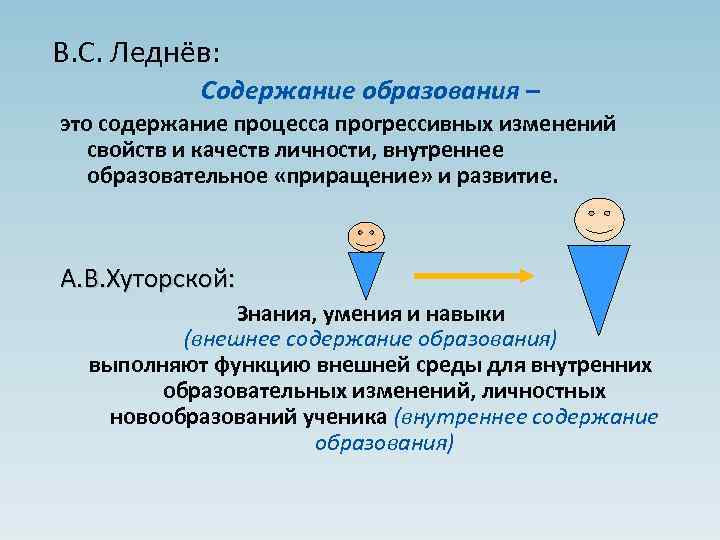 В.С. Леднёв:

Содержание образования –

это содержание процесса прогрессивных изменений свойств и качеств личности, внутреннее образовательное «приращение» и развитие.

А.В.Хуторской:

Знания, умения и навыки (внешнее содержание образования) выполняют функцию внешней среды для внутренних образовательных изменений, личностных новообразований ученика (внутреннее содержание образования)